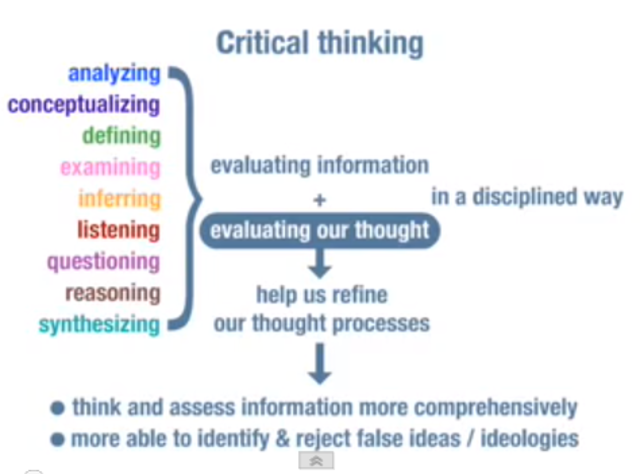 Critical thinking

analyzing
conceptualizing
defining
examining
inferring
listening
questioning
reasoning
synthesizing

evaluating information
+
evaluating our thought

in a disciplined way

help us refine
our thought processes

● think and assess information more comprehensively
● more able to identify & reject false ideas / ideologies